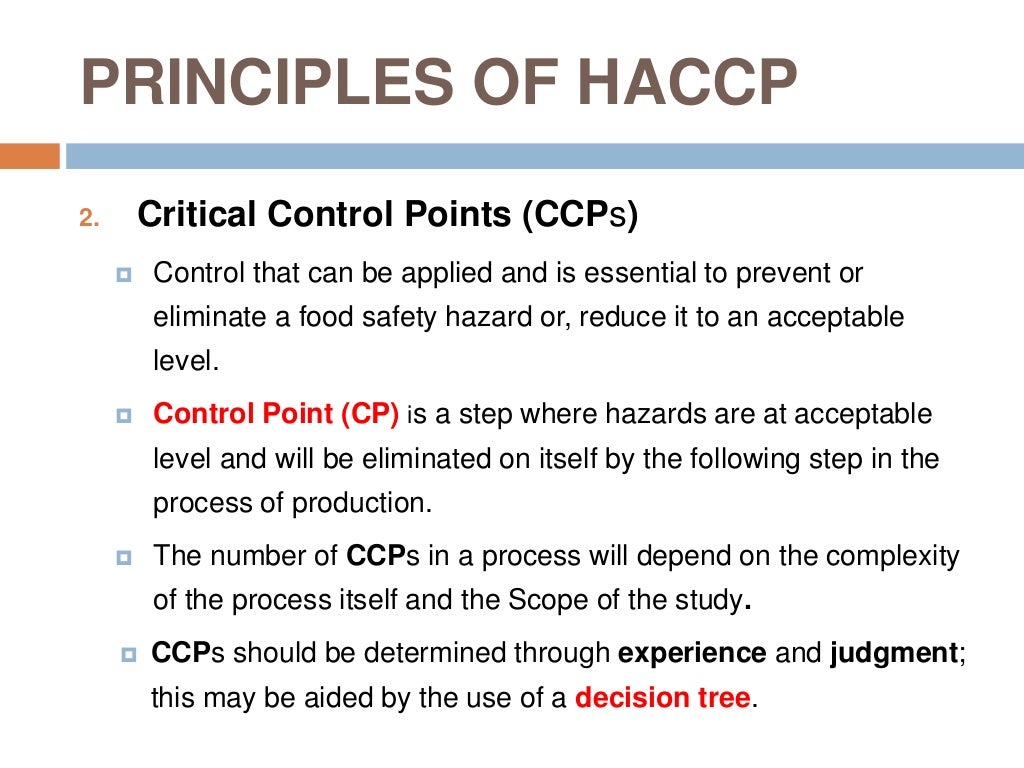 PRINCIPLES OF HACCP

2. Critical Control Points (CCPs)

Control that can be applied and is essential to prevent or eliminate a food safety hazard or, reduce it to an acceptable level.

Control Point (CP) is a step where hazards are at acceptable level and will be eliminated on itself by the following step in the process of production.

The number of CCPs in a process will depend on the complexity of the process itself and the Scope of the study.

CCPs should be determined through experience and judgment; this may be aided by the use of a decision tree.